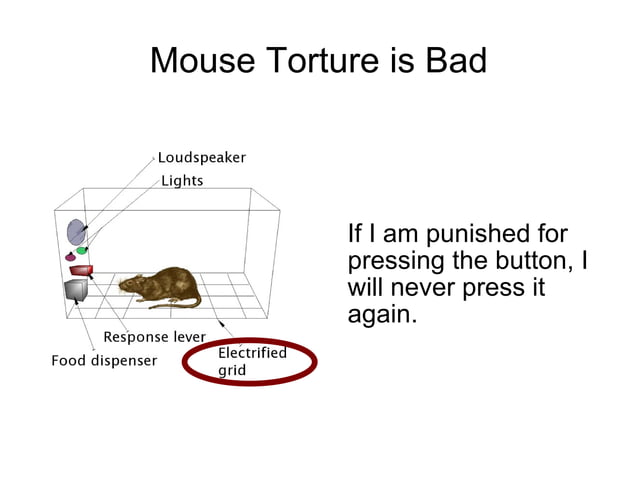 Mouse Torture is Bad

Loudspeaker
Lights
Response lever
Food dispenser
Electrified grid

If I am punished for pressing the button, I will never press it again.